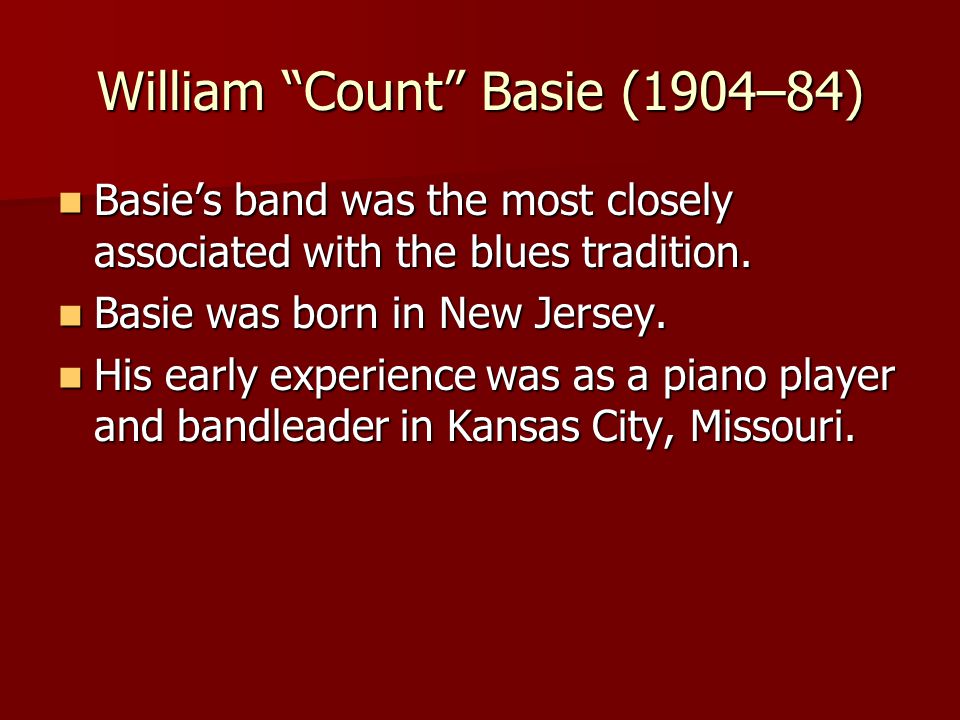 William “Count” Basie (1904–84)

- Basie’s band was the most closely associated with the blues tradition.
- Basie was born in New Jersey.
- His early experience was as a piano player and bandleader in Kansas City, Missouri.